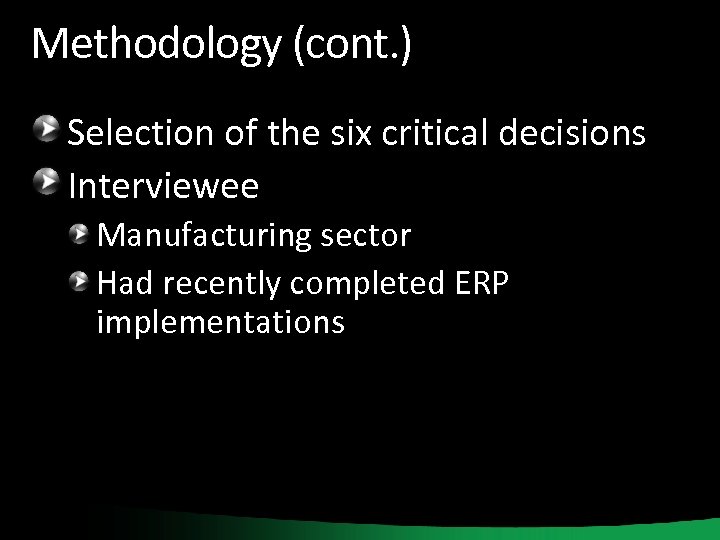 Methodology (cont.)

Selection of the six critical decisions

Interviewee

Manufacturing sector

Had recently completed ERP implementations